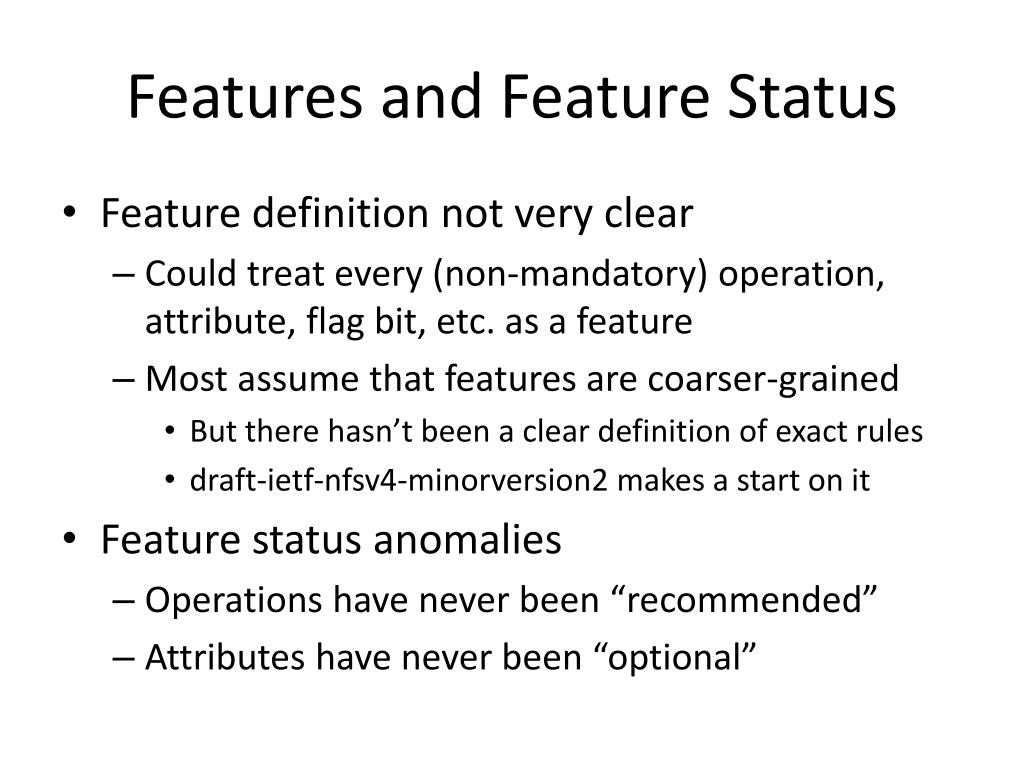 Features and Feature Status

• Feature definition not very clear
– Could treat every (non-mandatory) operation, attribute, flag bit, etc. as a feature
– Most assume that features are coarser-grained
• But there hasn’t been a clear definition of exact rules
• draft-ietf-nfsv4-minorversion2 makes a start on it
• Feature status anomalies
– Operations have never been “recommended”
– Attributes have never been “optional”